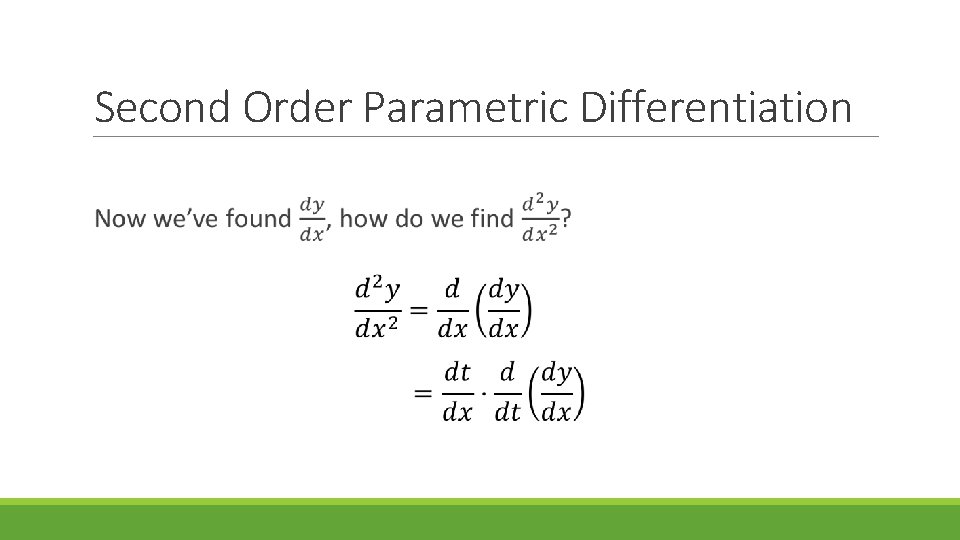 Second Order Parametric Differentiation

Now we've found $\frac{dy}{dx}$, how do we find $\frac{d^2y}{dx^2}$?

$\frac{d^2y}{dx^2} = \frac{d}{dx}\left(\frac{dy}{dx}\right)$

$= \frac{dt}{dx} \cdot \frac{d}{dt}\left(\frac{dy}{dx}\right)$